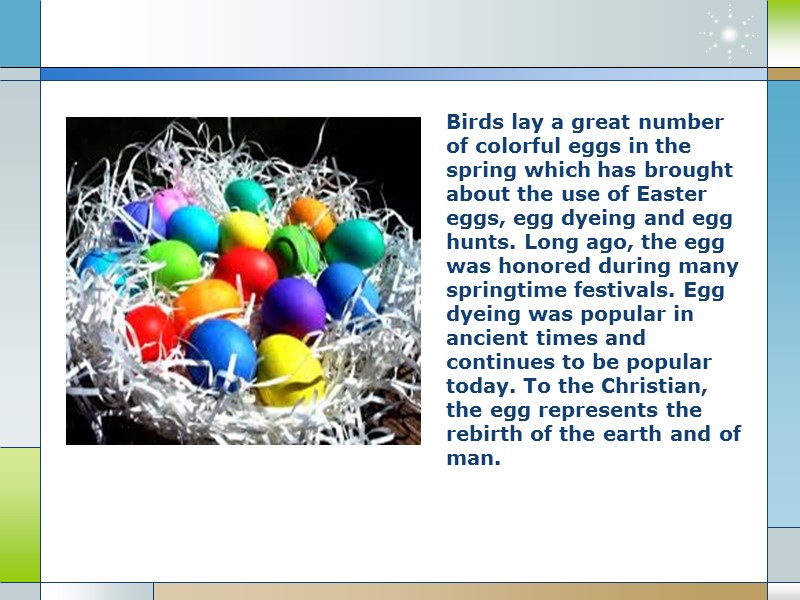 Birds lay a great number of colorful eggs in the spring which has brought about the use of Easter eggs, egg dyeing and egg hunts. Long ago, the egg was honored during many springtime festivals. Egg dyeing was popular in ancient times and continues to be popular today. To the Christian, the egg represents the rebirth of the earth and of man.